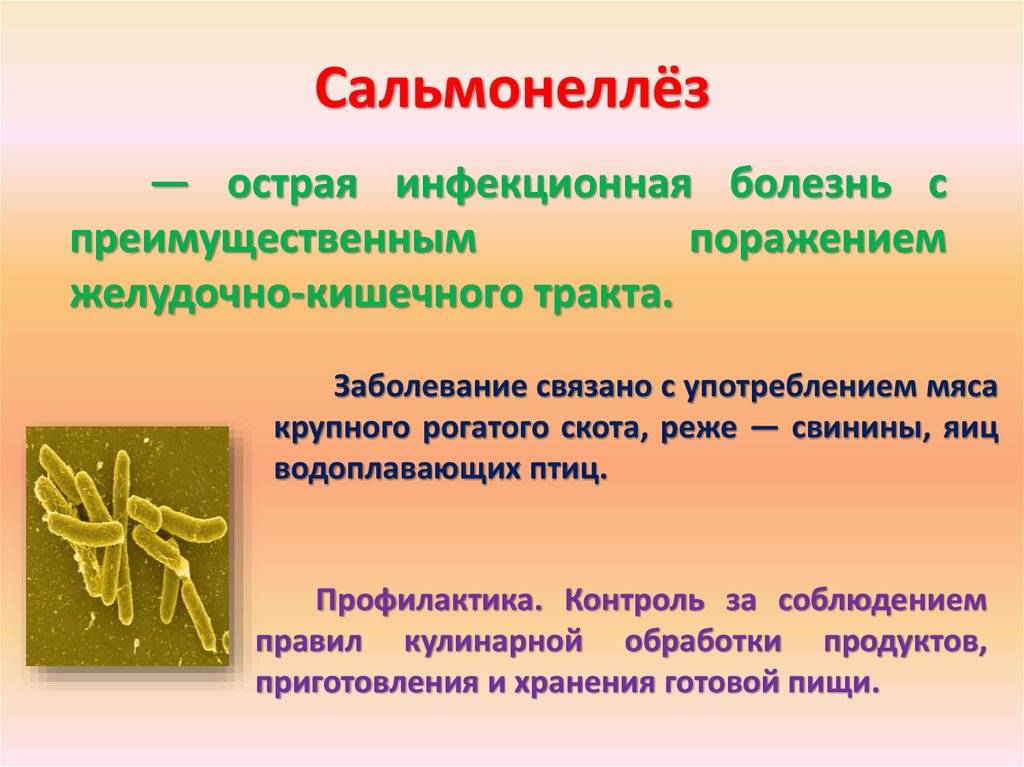 Сальмонеллёз

— острая инфекционная болезнь с преимущественным поражением желудочно-кишечного тракта.

Заболевание связано с употреблением мяса крупного рогатого скота, реже — свинины, яиц водоплавающих птиц.

Профилактика. Контроль за соблюдением правил кулинарной обработки продуктов, приготовления и хранения готовой пищи.